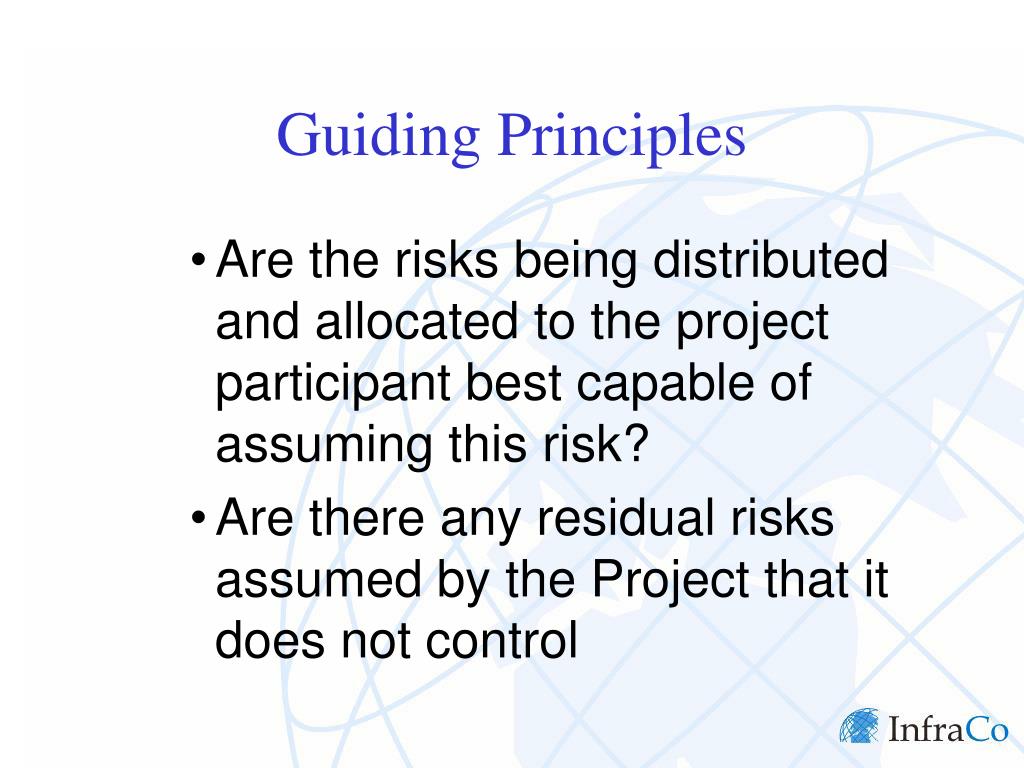 Guiding Principles

• Are the risks being distributed and allocated to the project participant best capable of assuming this risk?

• Are there any residual risks assumed by the Project that it does not control

InfraCo